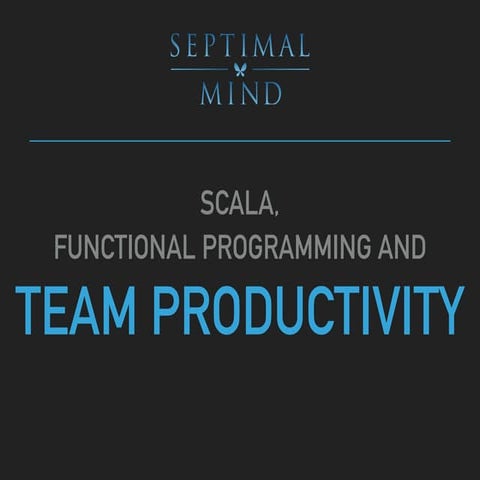 SEPTIMAL
MIND

SCALA,
FUNCTIONAL PROGRAMMING AND
TEAM PRODUCTIVITY